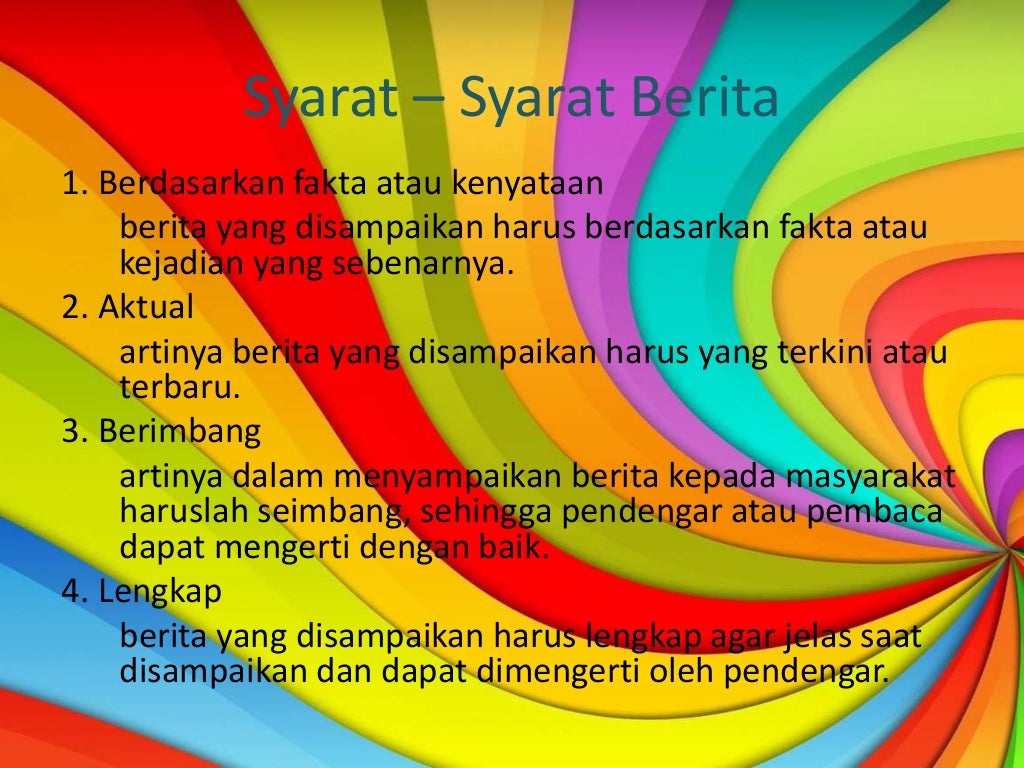 Syarat – Syarat Berita

1. Berdasarkan fakta atau kenyataan
berita yang disampaikan harus berdasarkan fakta atau kejadian yang sebenarnya.

2. Aktual
artinya berita yang disampaikan harus yang terkini atau terbaru.

3. Berimbang
artinya dalam menyampaikan berita kepada masyarakat haruslah seimbang, sehingga pendengar atau pembaca dapat mengerti dengan baik.

4. Lengkap
berita yang disampaikan harus lengkap agar jelas saat disampaikan dan dapat dimengerti oleh pendengar.